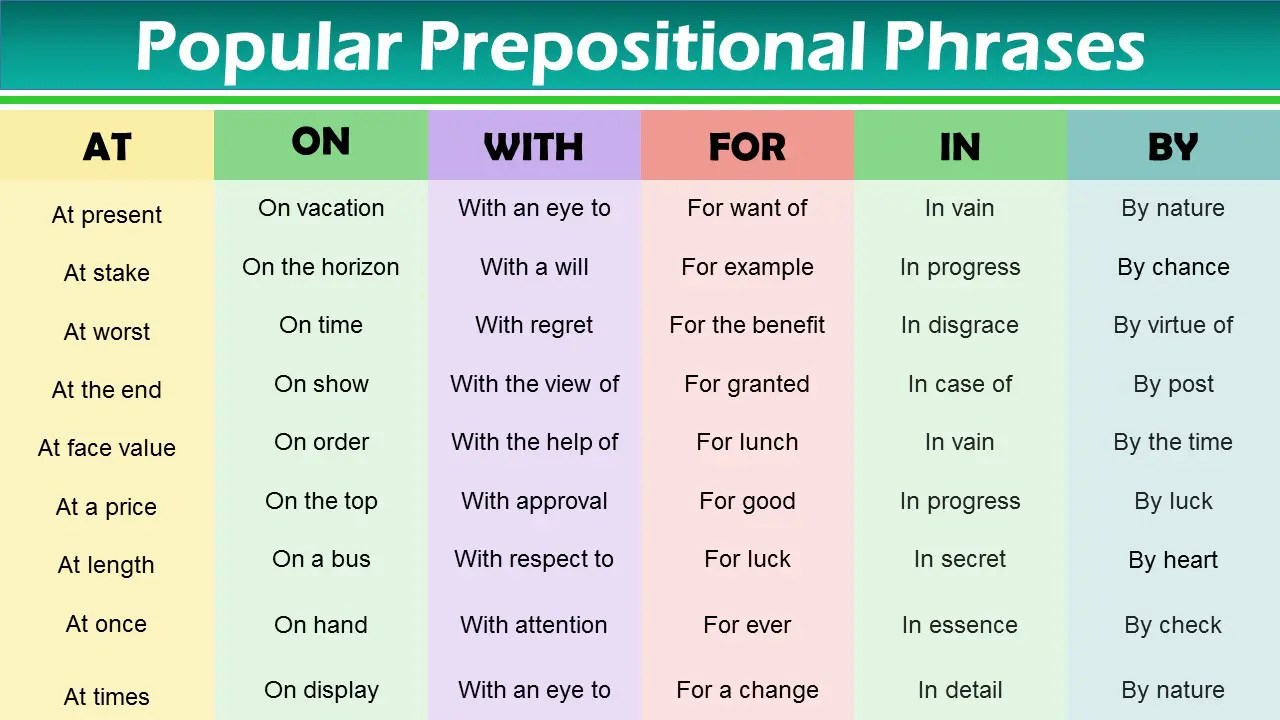 Popular Prepositional Phrases

| AT | ON | WITH | FOR | IN | BY |
|---|---|---|---|---|---|
| At present | On vacation | With an eye to | For want of | In vain | By nature |
| At stake | On the horizon | With a will | For example | In progress | By chance |
| At worst | On time | With regret | For the benefit | In disgrace | By virtue of |
| At the end | On show | With the view of | For granted | In case of | By post |
| At face value | On order | With the help of | For lunch | In vain | By the time |
| At a price | On the top | With approval | For good | In progress | By luck |
| At length | On a bus | With respect to | For luck | In secret | By heart |
| At once | On hand | With attention | For ever | In essence | By check |
| At times | On display | With an eye to | For a change | In detail | By nature |